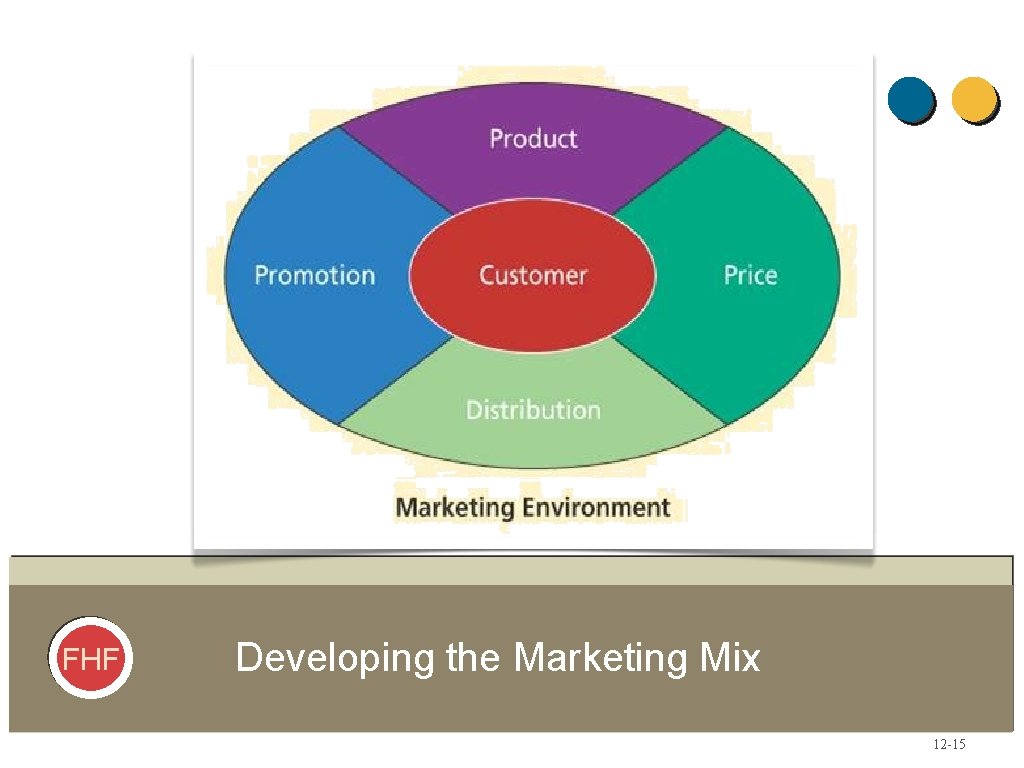 Product

Promotion

Customer

Price

Distribution

Marketing Environment

FHF

Developing the Marketing Mix

12-15